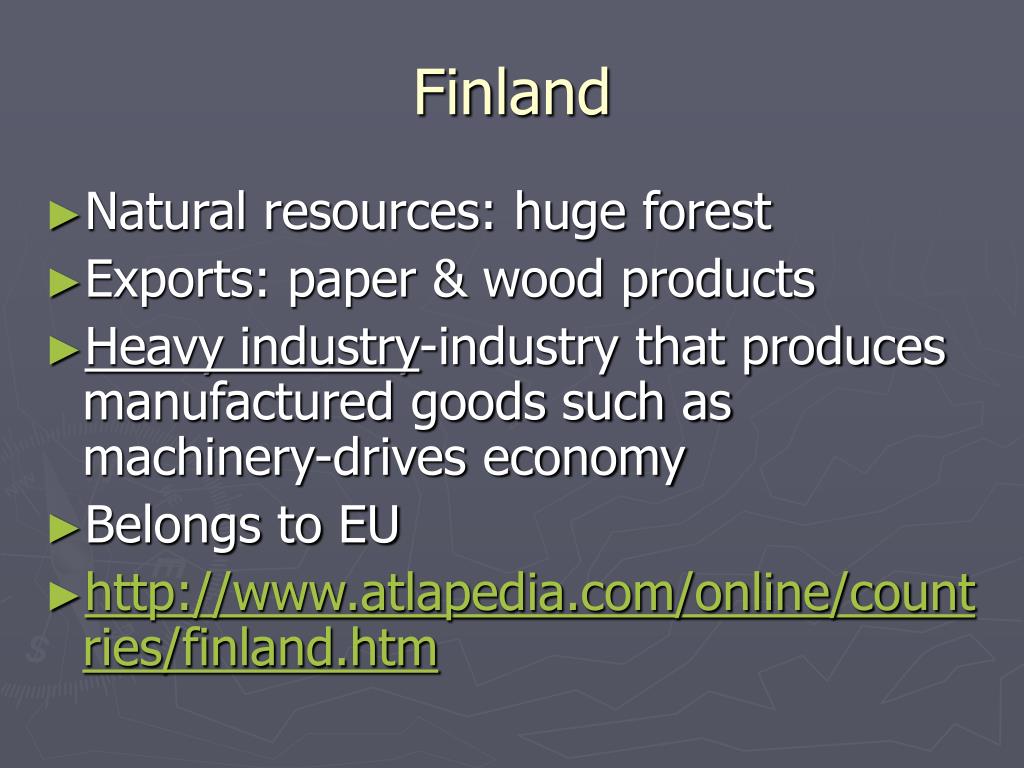 Finland

►Natural resources: huge forest
►Exports: paper & wood products
►Heavy industry-industry that produces manufactured goods such as machinery-drives economy
►Belongs to EU
►http://www.atlapedia.com/online/countries/finland.htm